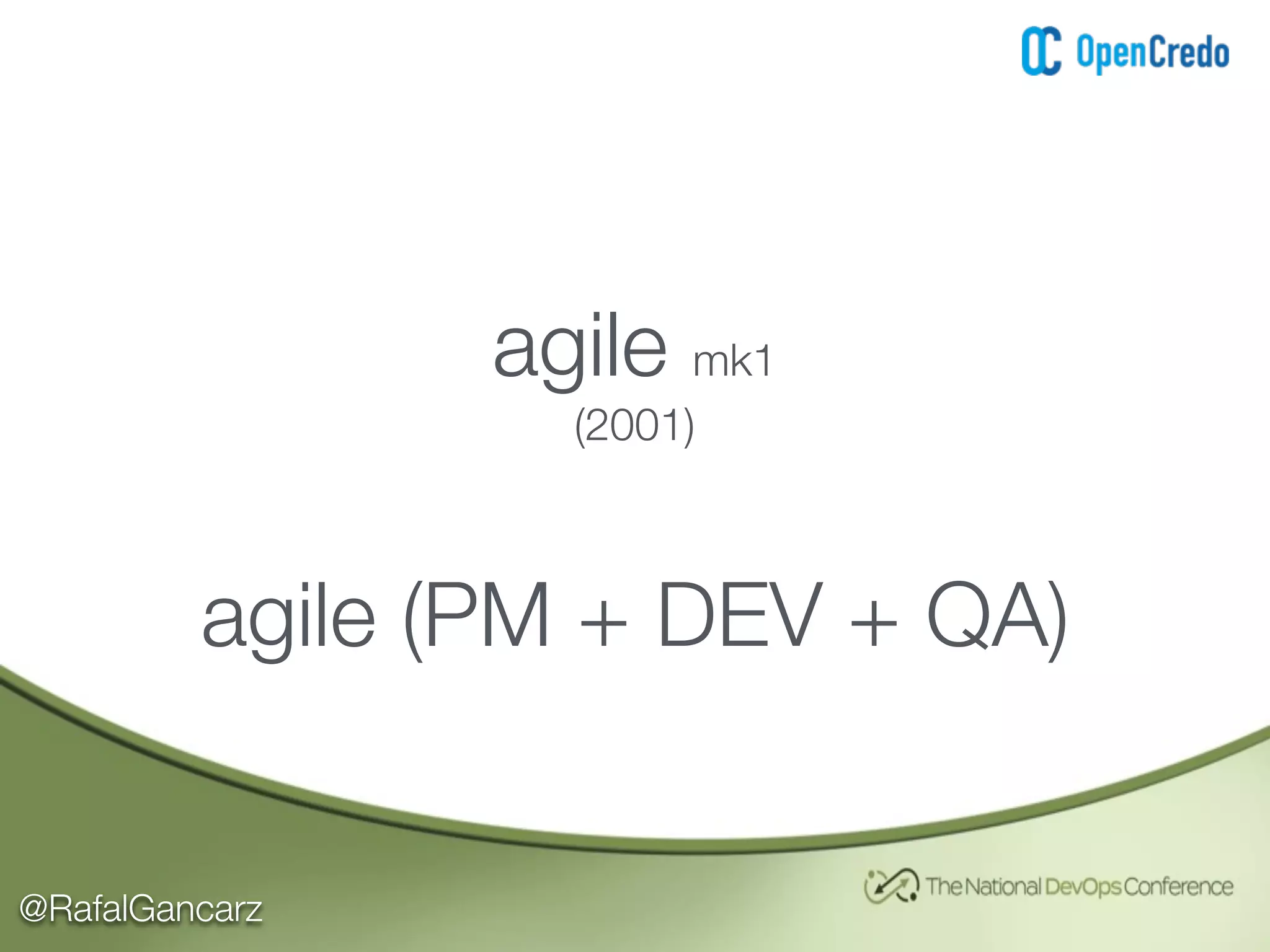 OpenCredo

agile mk1
(2001)

agile (PM + DEV + QA)

@RafalGancarz

The National DevOps Conference